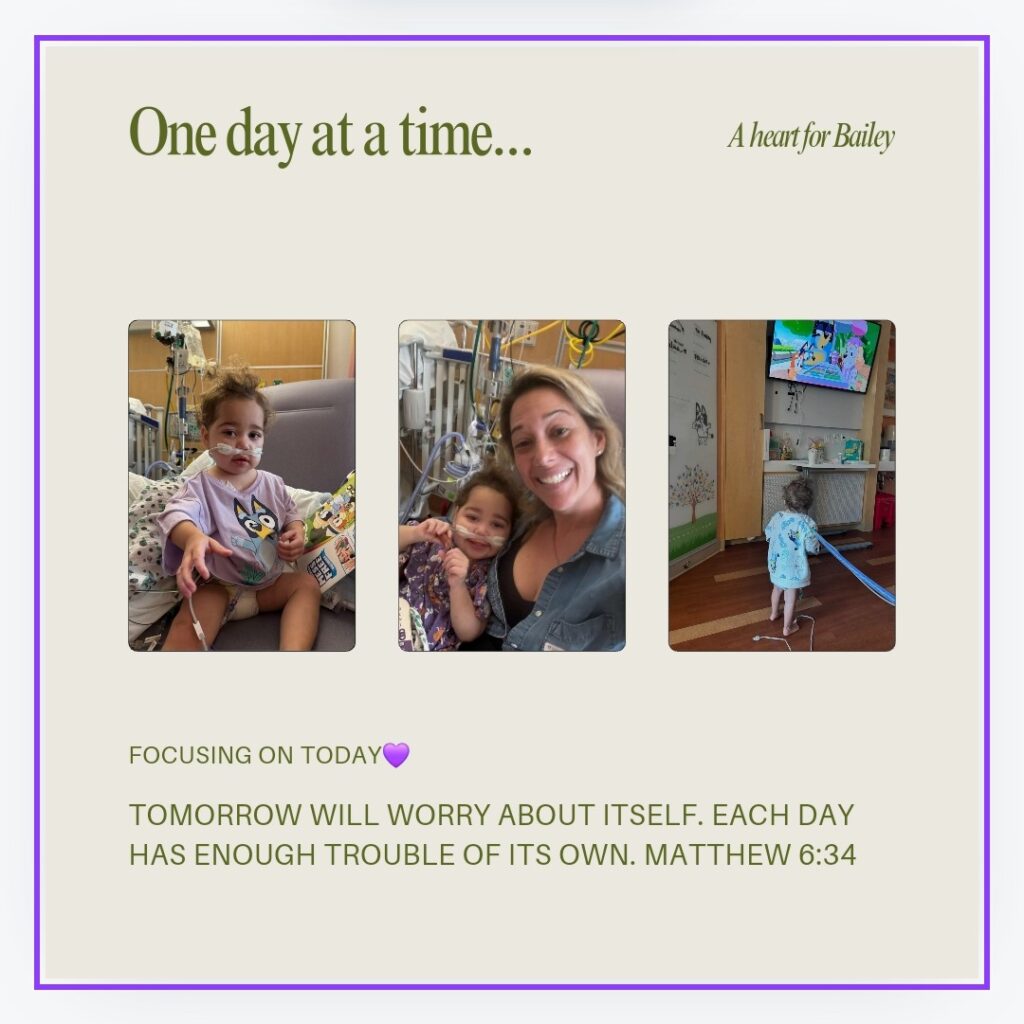 One day at a time...

A heart for Bailey

FOCUSING ON TODAY💜

TOMORROW WILL WORRY ABOUT ITSELF. EACH DAY HAS ENOUGH TROUBLE OF ITS OWN. MATTHEW 6:34